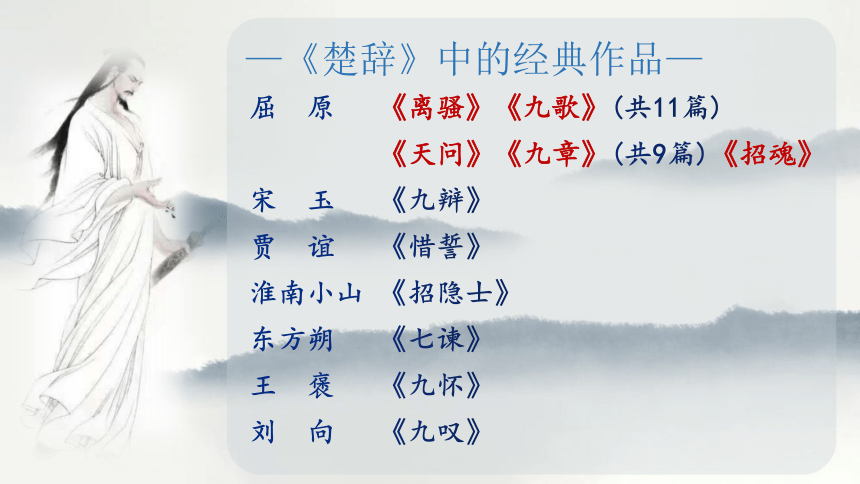 —《楚辞》中的经典作品—

屈　原　《离骚》《九歌》（共11篇）
《天问》《九章》（共9篇）《招魂》

宋　玉　《九辩》

贾　谊　《惜誓》

淮南小山　《招隐士》

东方朔　《七谏》

王　褒　《九怀》

刘　向　《九叹》